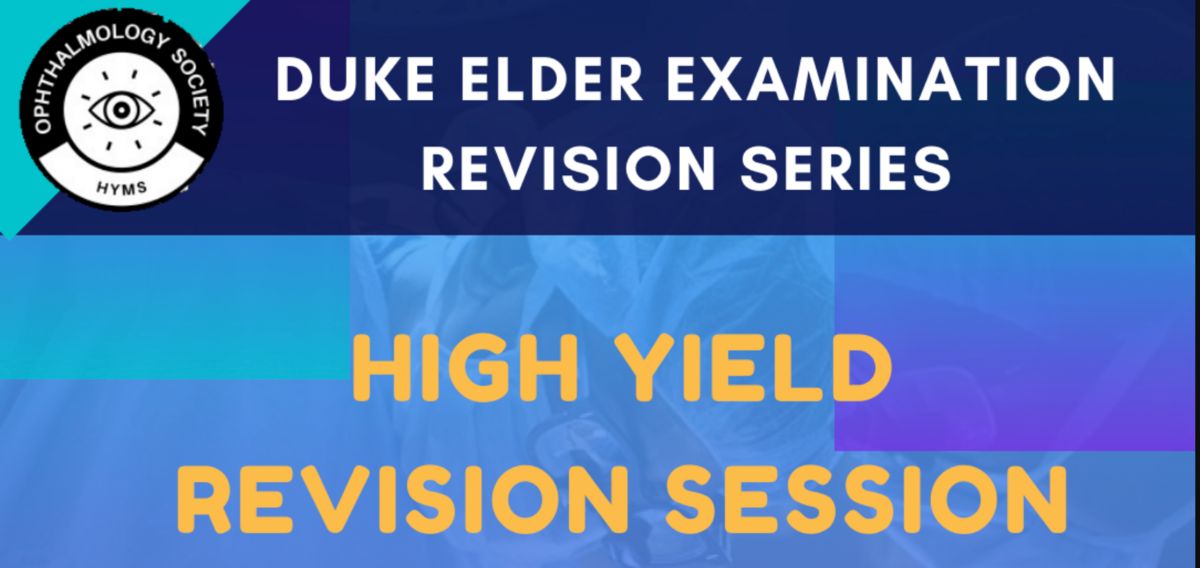 OPHTHALMOLOGY SOCIETY
HYMS

DUKE ELDER EXAMINATION REVISION SERIES

HIGH YIELD REVISION SESSION